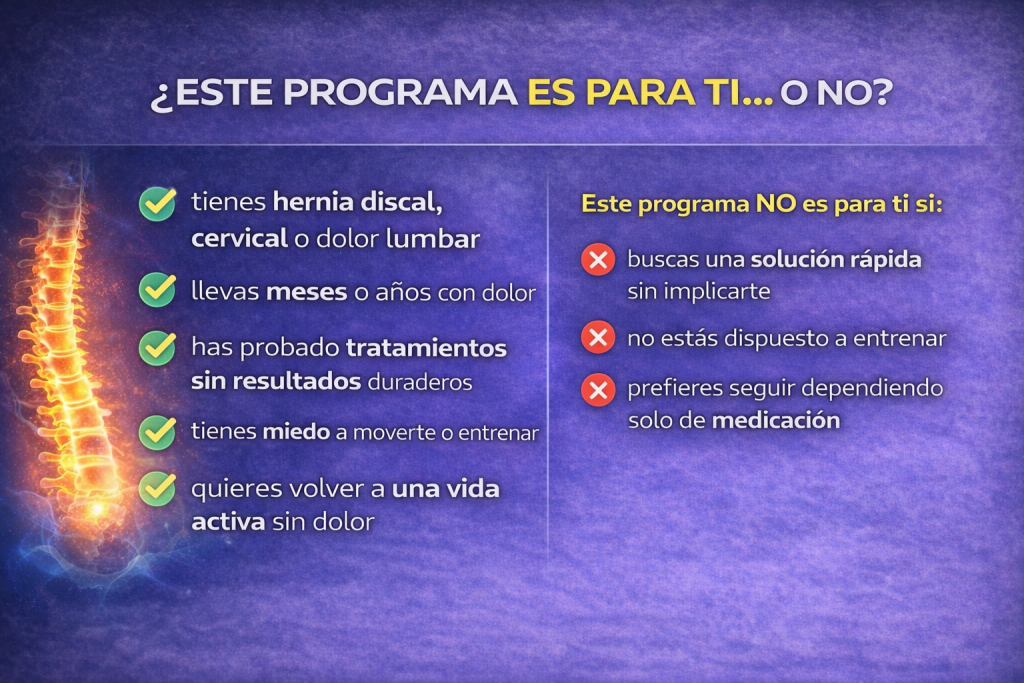 ¿ESTE PROGRAMA ES PARA TI... O NO?

tienes hernia discal, cervical o dolor lumbar

llevas meses o años con dolor

has probado tratamientos sin resultados duraderos

tienes miedo a moverte o entrenar

quieres volver a una vida activa sin dolor

Este programa NO es para ti si:

buscas una solución rápida sin implicarte

no estás dispuesto a entrenar

prefieres seguir dependiendo solo de medicación